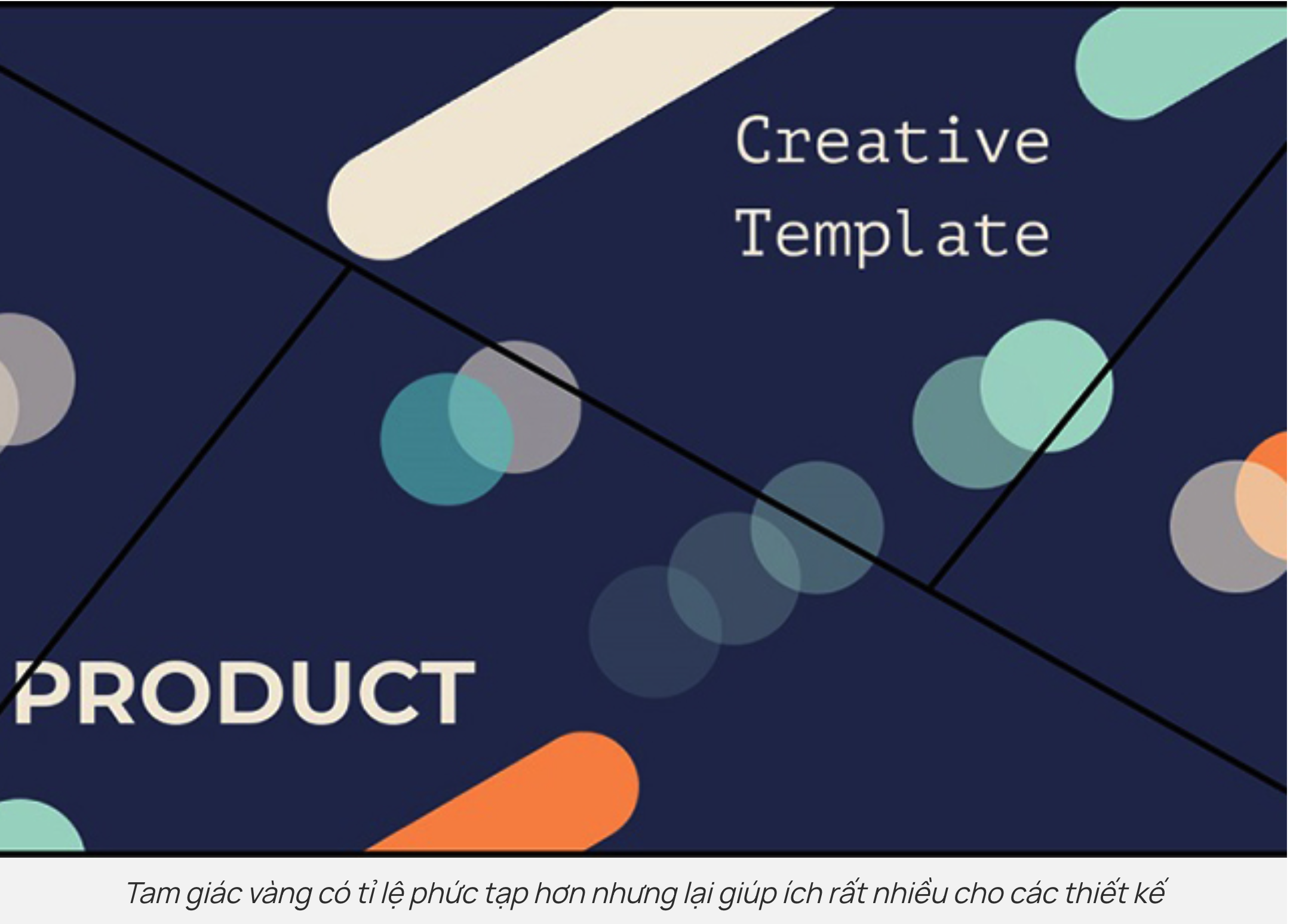 Creative Template

PRODUCT

Tam giác vàng có tỉ lệ phức tạp hơn nhưng lại giúp ích rất nhiều cho các thiết kế